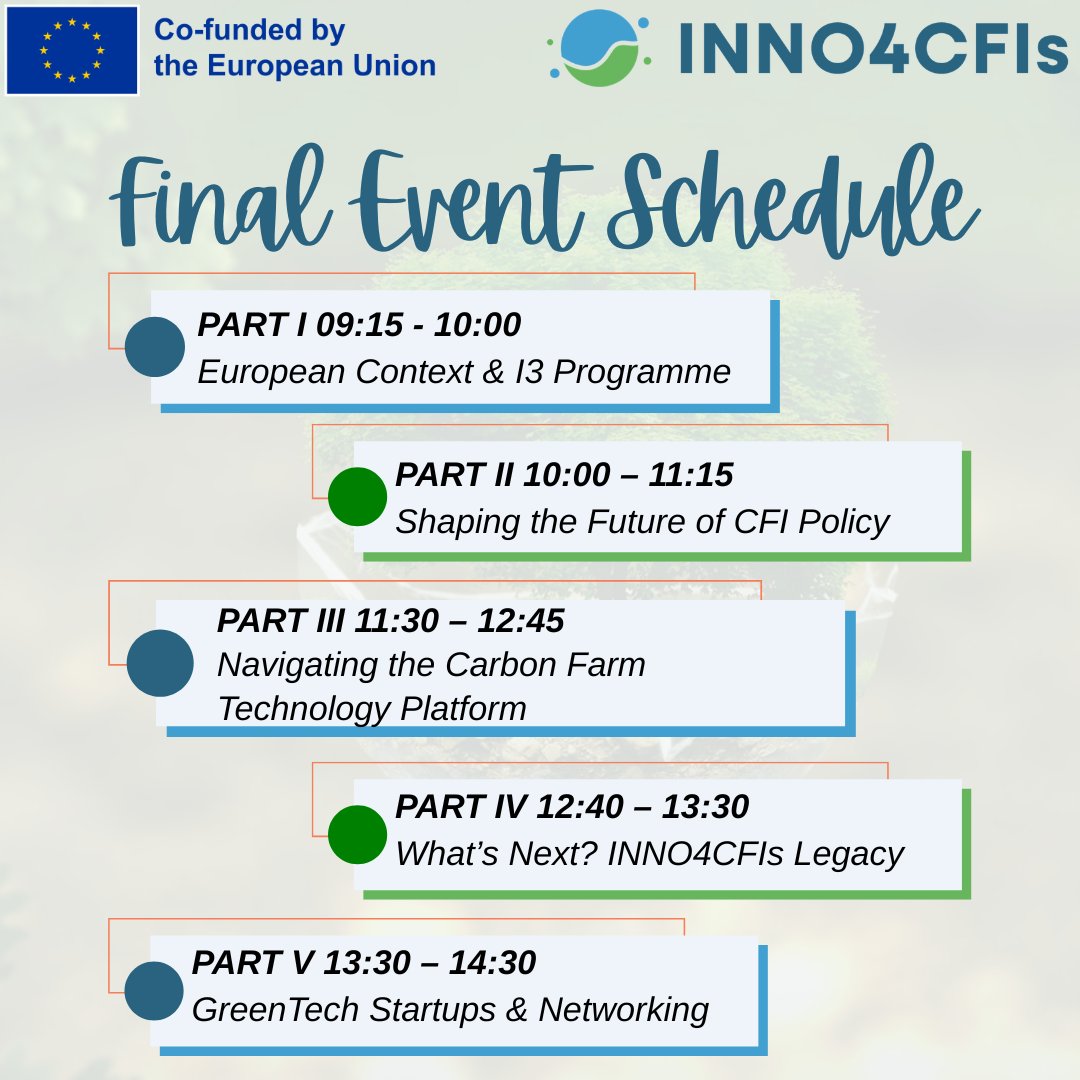 Co-funded by the European Union

INNO4CFIs

Final Event Schedule

PART I 09:15 - 10:00
European Context & I3 Programme

PART II 10:00 – 11:15
Shaping the Future of CFI Policy

PART III 11:30 – 12:45
Navigating the Carbon Farm Technology Platform

PART IV 12:40 – 13:30
What's Next? INNO4CFIs Legacy

PART V 13:30 – 14:30
GreenTech Startups & Networking